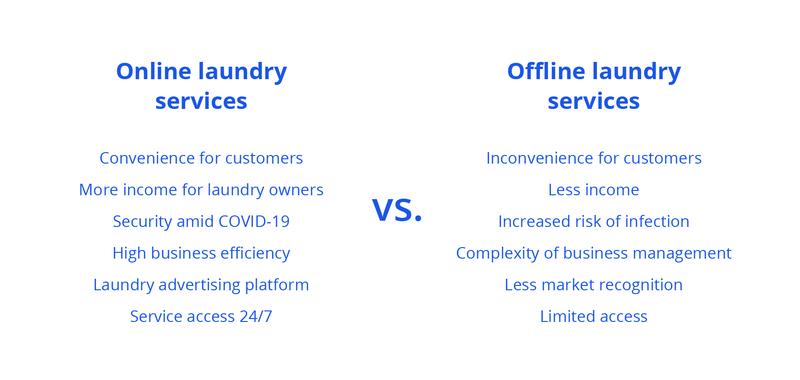 Online laundry services

Convenience for customers
More income for laundry owners
Security amid COVID-19
High business efficiency
Laundry advertising platform
Service access 24/7

VS.

Offline laundry services

Inconvenience for customers
Less income
Increased risk of infection
Complexity of business management
Less market recognition
Limited access